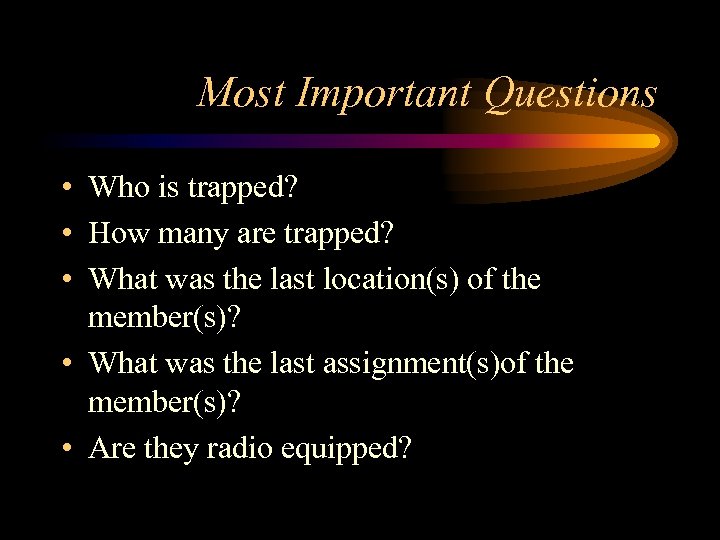 Most Important Questions

• Who is trapped?
• How many are trapped?
• What was the last location(s) of the member(s)?
• What was the last assignment(s)of the member(s)?
• Are they radio equipped?